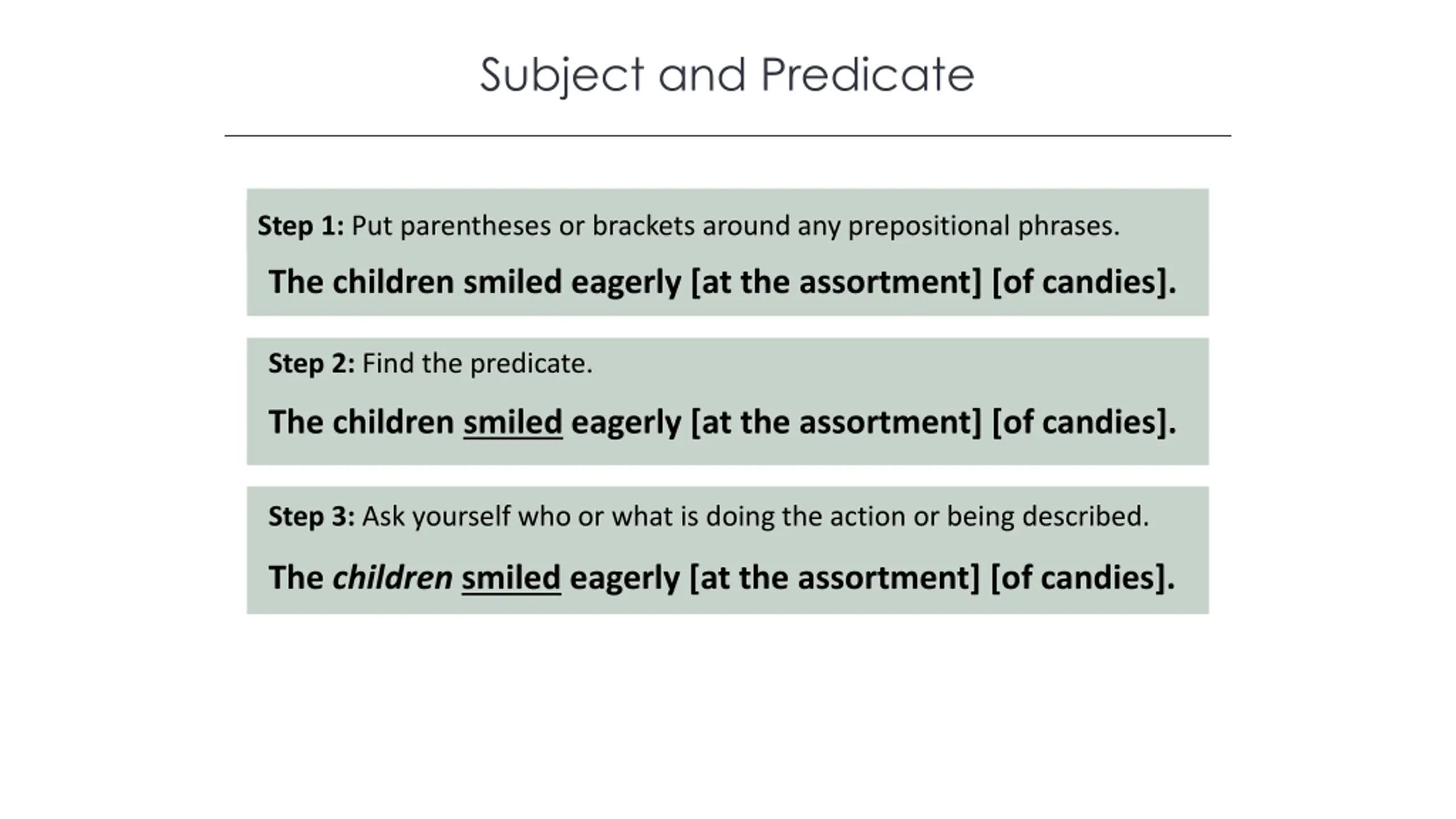 Subject and Predicate

Step 1: Put parentheses or brackets around any prepositional phrases.

The children smiled eagerly [at the assortment] [of candies].

Step 2: Find the predicate.

The children smiled eagerly [at the assortment] [of candies].

Step 3: Ask yourself who or what is doing the action or being described.

The children smiled eagerly [at the assortment] [of candies].